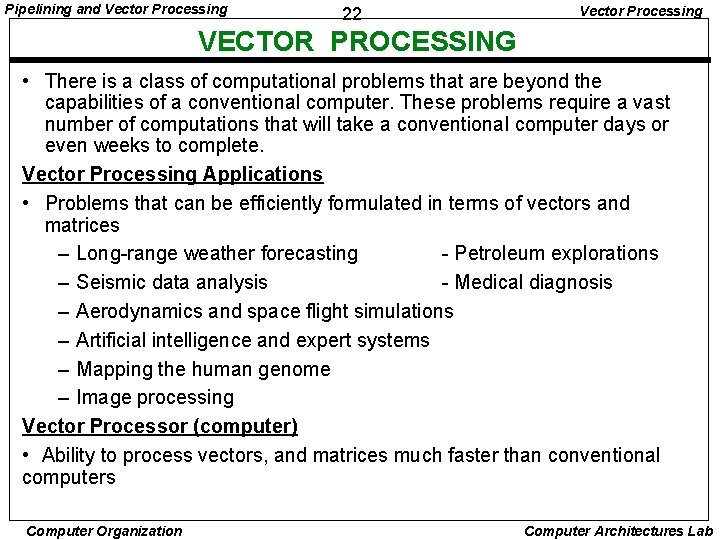 Pipelining and Vector Processing

22

Vector Processing

VECTOR PROCESSING

• There is a class of computational problems that are beyond the capabilities of a conventional computer. These problems require a vast number of computations that will take a conventional computer days or even weeks to complete.

Vector Processing Applications

• Problems that can be efficiently formulated in terms of vectors and matrices

– Long-range weather forecasting - Petroleum explorations
– Seismic data analysis - Medical diagnosis
– Aerodynamics and space flight simulations
– Artificial intelligence and expert systems
– Mapping the human genome
– Image processing

Vector Processor (computer)

• Ability to process vectors, and matrices much faster than conventional computers

Computer Organization

Computer Architectures Lab